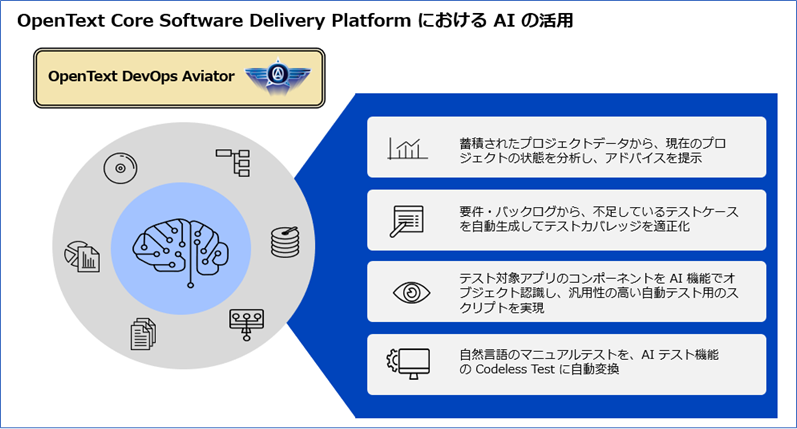 OpenText Core Software Delivery Platform における AI の活用

OpenText DevOps Aviator

蓄積されたプロジェクトデータから、現在のプロジェクトの状態を分析し、アドバイスを提示

要件・バックログから、不足しているテストケースを自動生成してテストカバレッジを適正化

テスト対象アプリのコンポーネントを AI 機能でオブジェクト認識し、汎用性の高い自動テスト用のスクリプトを実現

自然言語のマニュアルテストを、AI テスト機能の Codeless Test に自動変換